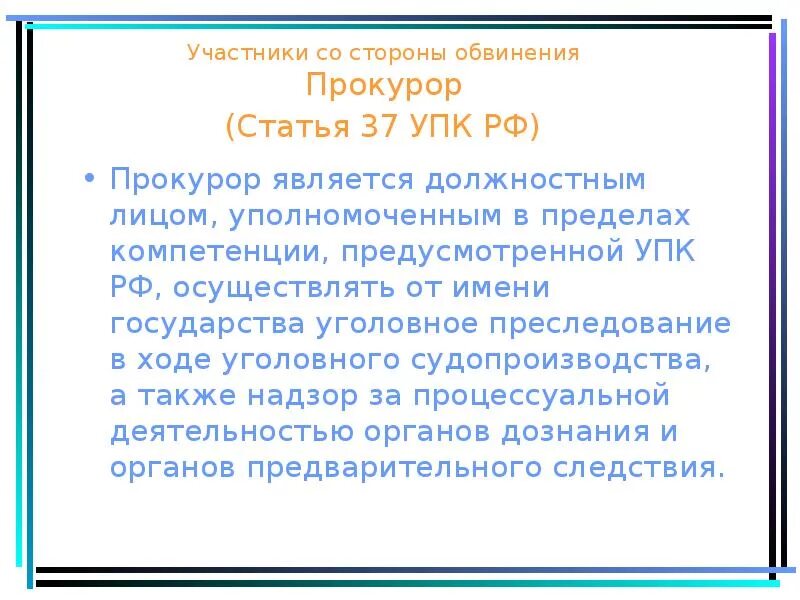 Участники со стороны обвинения
Прокурор
(Статья 37 УПК РФ)

• Прокурор является должностным лицом, уполномоченным в пределах компетенции, предусмотренной УПК РФ, осуществлять от имени государства уголовное преследование в ходе уголовного судопроизводства, а также надзор за процессуальной деятельностью органов дознания и органов предварительного следствия.